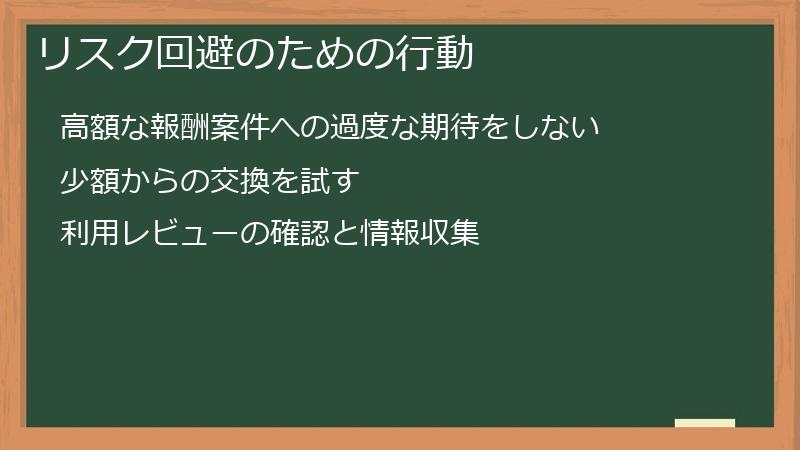 リスク回避のための行動

高額な報酬案件への過度な期待をしない

少額からの交換を試す

利用レビューの確認と情報収集